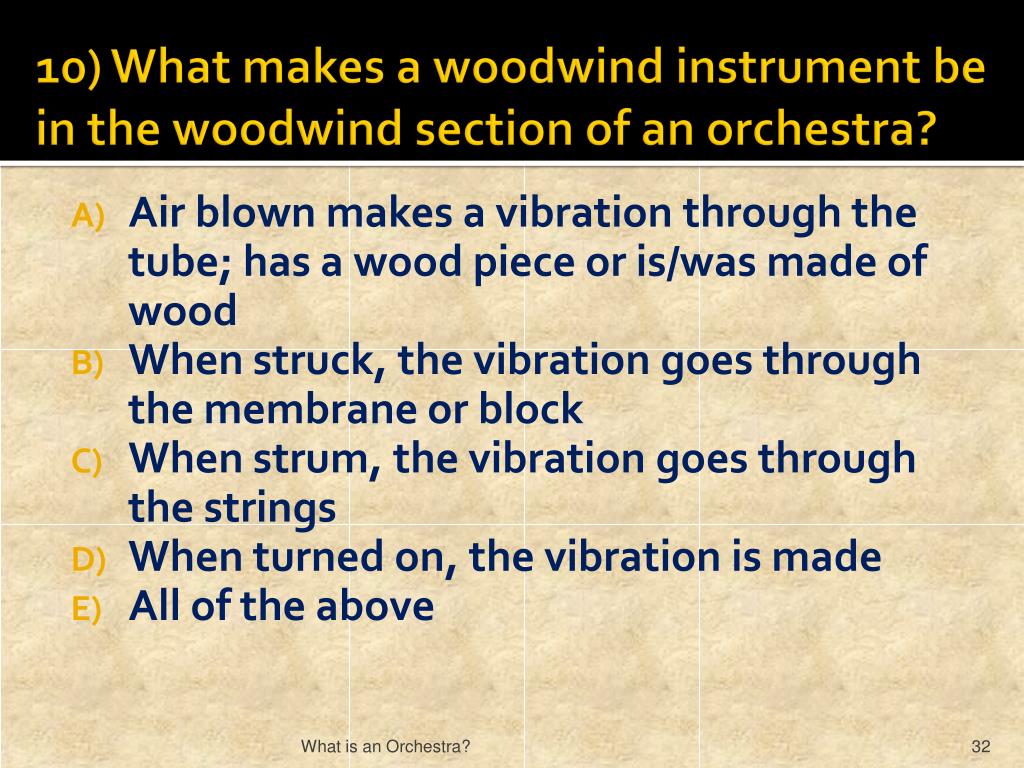 10) What makes a woodwind instrument be in the woodwind section of an orchestra?

A) Air blown makes a vibration through the tube; has a wood piece or is/was made of wood
B) When struck, the vibration goes through the membrane or block
C) When strum, the vibration goes through the strings
D) When turned on, the vibration is made
E) All of the above

What is an Orchestra?

32